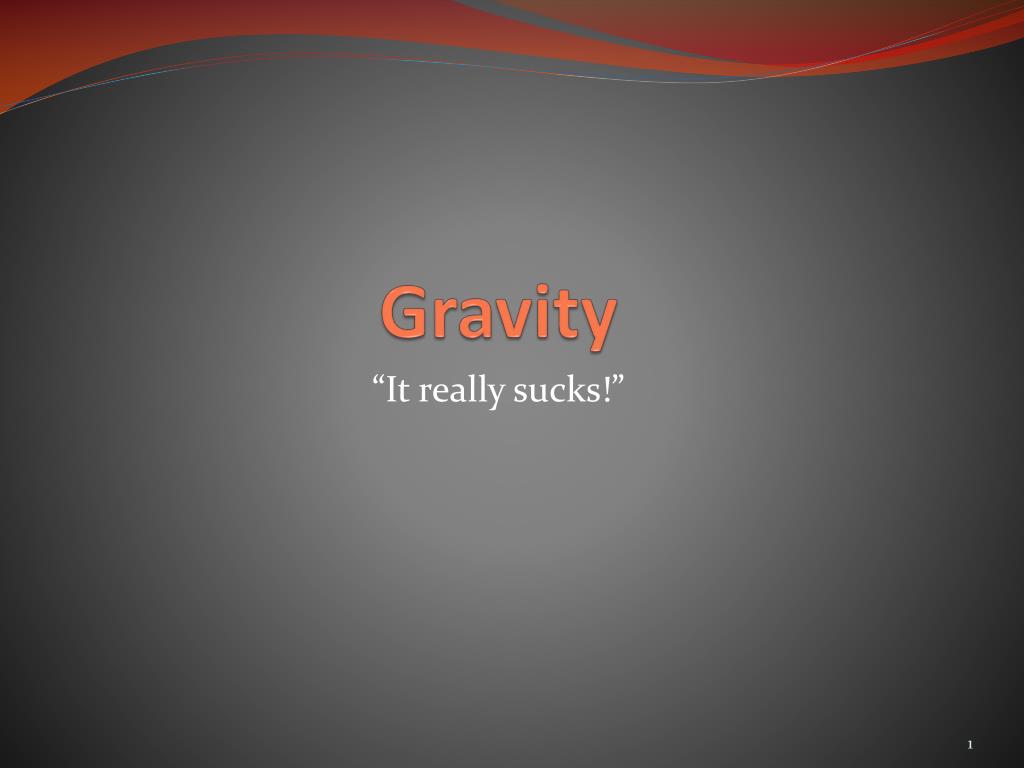 Gravity

“It really sucks!”

1